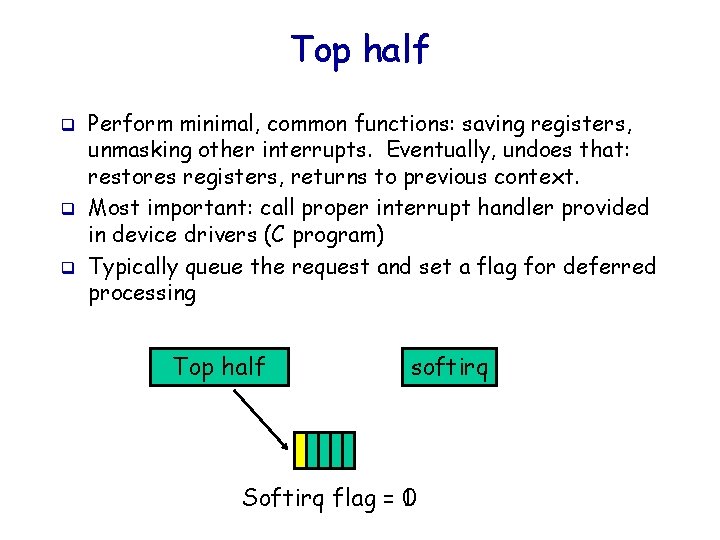 Top half

❑ Perform minimal, common functions: saving registers, unmasking other interrupts. Eventually, undoes that: restores registers, returns to previous context.

❑ Most important: call proper interrupt handler provided in device drivers (C program)

❑ Typically queue the request and set a flag for deferred processing

Top half

softirq

Softirq flag = 10